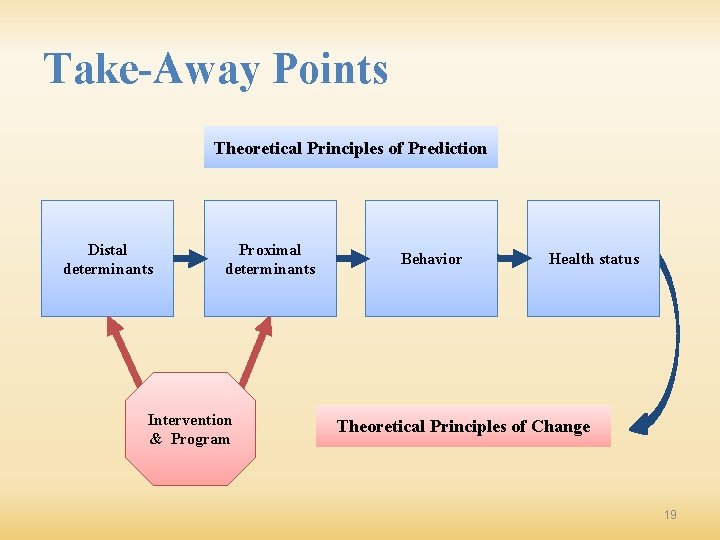 Take-Away Points

Theoretical Principles of Prediction

Distal determinants

Proximal determinants

Behavior

Health status

Intervention & Program

Theoretical Principles of Change

19